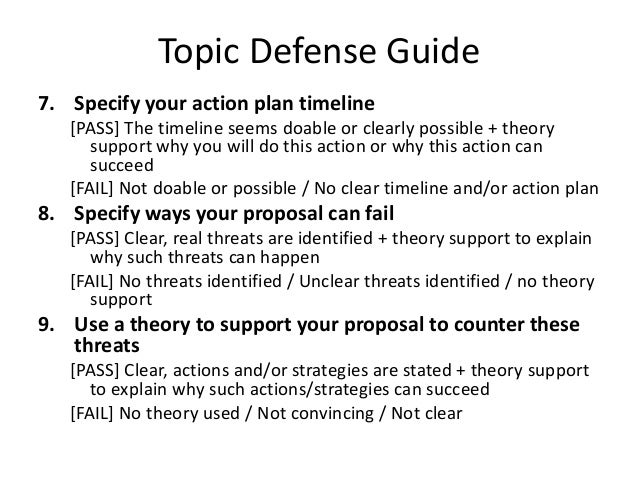 Topic Defense Guide

7. Specify your action plan timeline

[PASS] The timeline seems doable or clearly possible + theory support why you will do this action or why this action can succeed

[FAIL] Not doable or possible / No clear timeline and/or action plan

8. Specify ways your proposal can fail

[PASS] Clear, real threats are identified + theory support to explain why such threats can happen

[FAIL] No threats identified / Unclear threats identified / no theory support

9. Use a theory to support your proposal to counter these threats

[PASS] Clear, actions and/or strategies are stated + theory support to explain why such actions/strategies can succeed

[FAIL] No theory used / Not convincing / Not clear